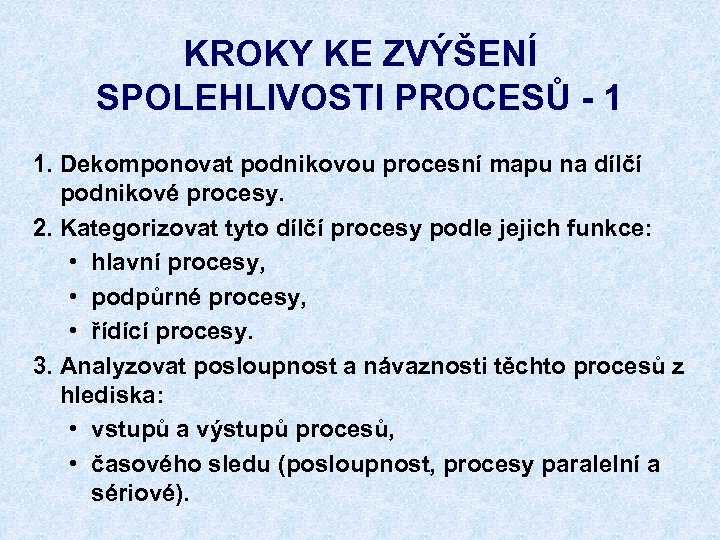 KROKY KE ZVÝŠENÍ SPOLEHLIVOSTI PROCESŮ - 1

1. Dekomponovat podnikovou procesní mapu na dílčí podnikové procesy.
2. Kategorizovat tyto dílčí procesy podle jejich funkce:
• hlavní procesy,
• podpůrné procesy,
• řídící procesy.
3. Analyzovat posloupnost a návaznosti těchto procesů z hlediska:
• vstupů a výstupů procesů,
• časového sledu (posloupnost, procesy paralelní a sériové).